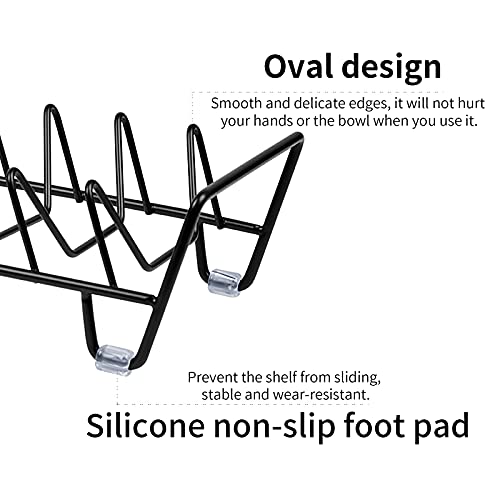 Oval design

Smooth and delicate edges, it will not hurt your hands or the bowl when you use it.

Prevent the shelf from sliding, stable and wear-resistant.

Silicone non-slip foot pad